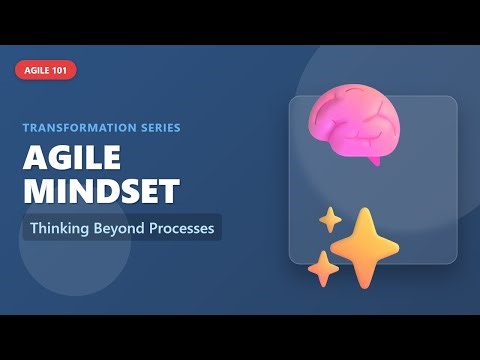 AGILE 101

TRANSFORMATION SERIES

AGILE MINDSET

Thinking Beyond Processes